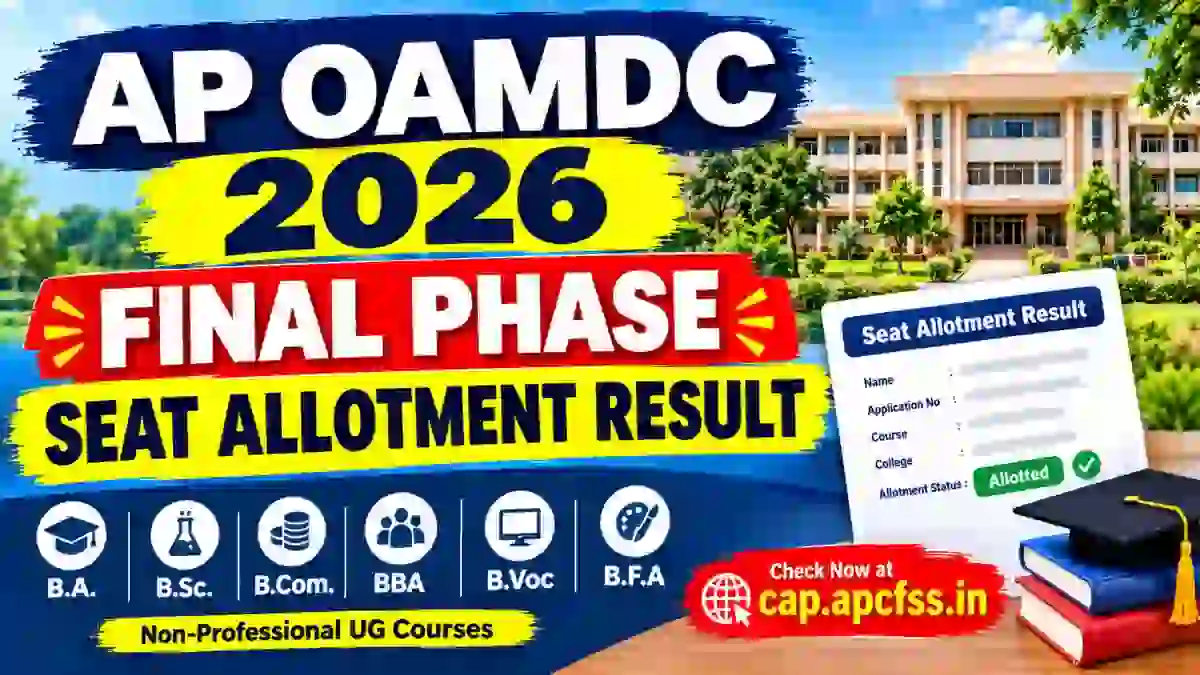 AP OAMDC 2026

FINAL PHASE

SEAT ALLOTMENT RESULT

B.A. B.Sc. B.Com. BBA B.Voc B.F.A

Non-Professional UG Courses

Seat Allotment Result

Name :

Application No :

Course :

College :

Allotment Status : Allotted

Check Now at cap.apcfss.in